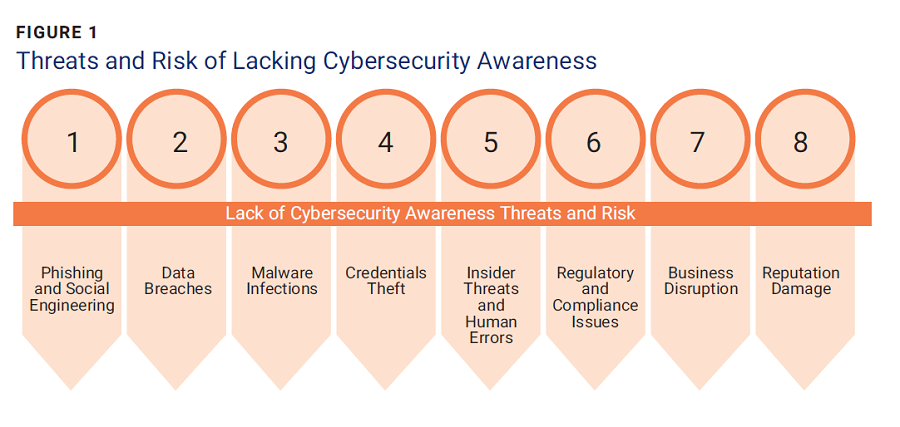 FIGURE 1
Threats and Risk of Lacking Cybersecurity Awareness

1

2

3

4

5

6

7

8

Lack of Cybersecurity Awareness Threats and Risk

Phishing and Social Engineering

Data Breaches

Malware Infections

Credentials Theft

Insider Threats and Human Errors

Regulatory and Compliance Issues

Business Disruption

Reputation Damage